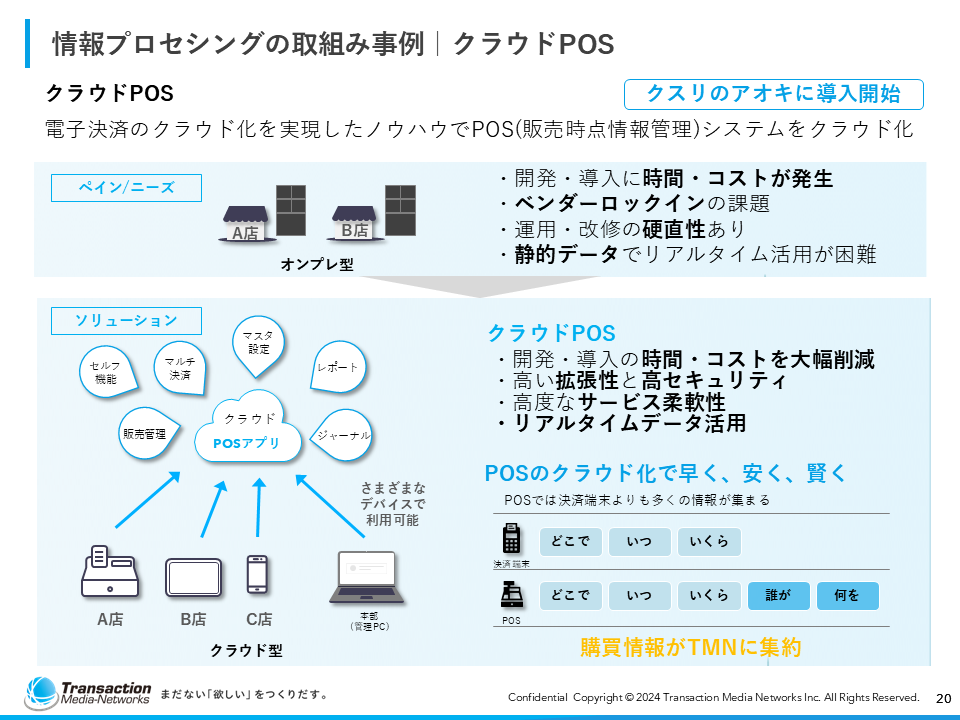 情報プロセシングの取組み事例｜クラウドPOS

クラウドPOS

クスリのアオキに導入開始

電子決済のクラウド化を実現したノウハウでPOS(販売時点情報管理)システムをクラウド化

ペイン/ニーズ

A店

B店

オンプレ型

・開発・導入に時間・コストが発生
・ベンダーロックインの課題
・運用・改修の硬直性あり
・静的データでリアルタイム活用が困難

ソリューション

セルフ機能

マルチ決済

マスタ設定

レポート

販売管理

クラウド

POSアプリ

ジャーナル

さまざまなデバイスで利用可能

A店

B店

C店

本部
(管理PC)

クラウド型

クラウドPOS
・開発・導入の時間・コストを大幅削減
・高い拡張性と高セキュリティ
・高度なサービス柔軟性
・リアルタイムデータ活用

POSのクラウド化で早く、安く、賢く

POSでは決済端末よりも多くの情報が集まる

決済端末

どこで

いつ

いくら

POS

どこで

いつ

いくら

誰が

何を

購買情報がTMNに集約

Transaction Media-Networks

まだない「欲しい」をつくりだす。

Confidential Copyright © 2024 Transaction Media Networks Inc. All Rights Reserved.

20